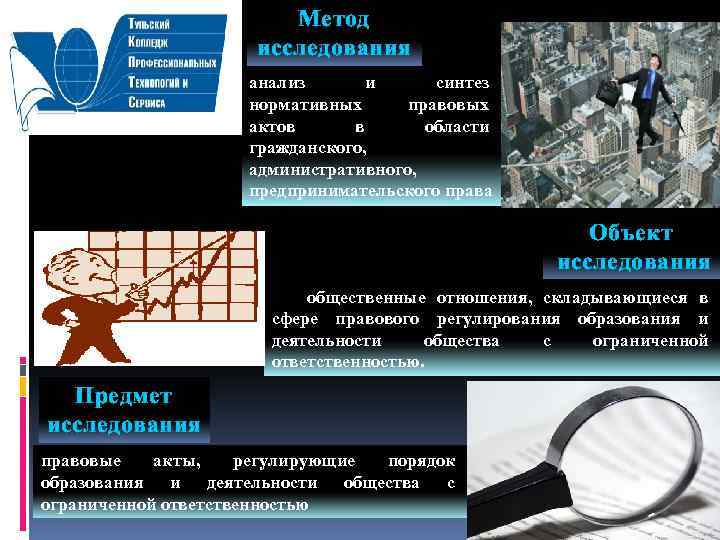 Тульский Колледж Профессиональных Технологий и Сервиса

Метод исследования

анализ и синтез нормативных правовых актов в области гражданского, административного, предпринимательского права

Объект исследования

общественные отношения, складывающиеся в сфере правового регулирования образования и деятельности общества с ограниченной ответственностью.

Предмет исследования

правовые акты, регулирующие порядок образования и деятельности общества с ограниченной ответственностью